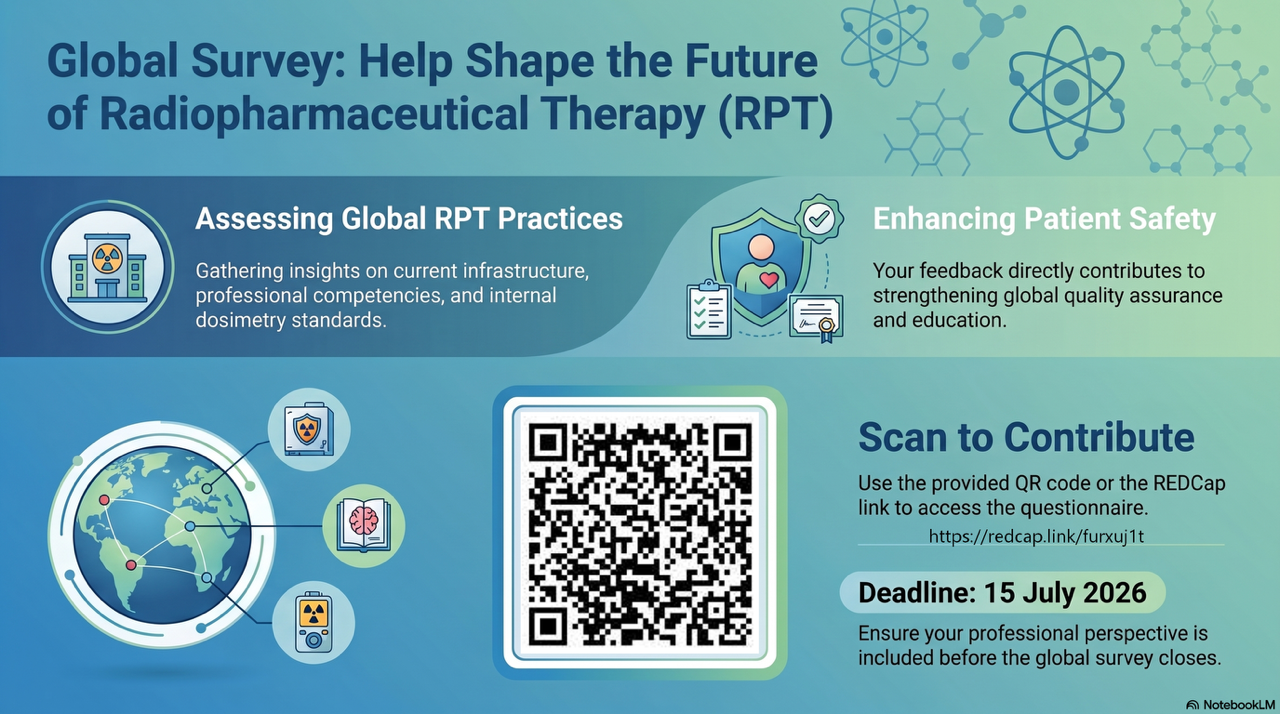 Global Survey: Help Shape the Future of Radiopharmaceutical Therapy (RPT)

Assessing Global RPT Practices

Gathering insights on current infrastructure, professional competencies, and internal dosimetry standards.

Enhancing Patient Safety

Your feedback directly contributes to strengthening global quality assurance and education.

Scan to Contribute

Use the provided QR code or the REDCap link to access the questionnaire.

https://redcap.link/furxuj1t

Deadline: 15 July 2026

Ensure your professional perspective is included before the global survey closes.

NotebookLM